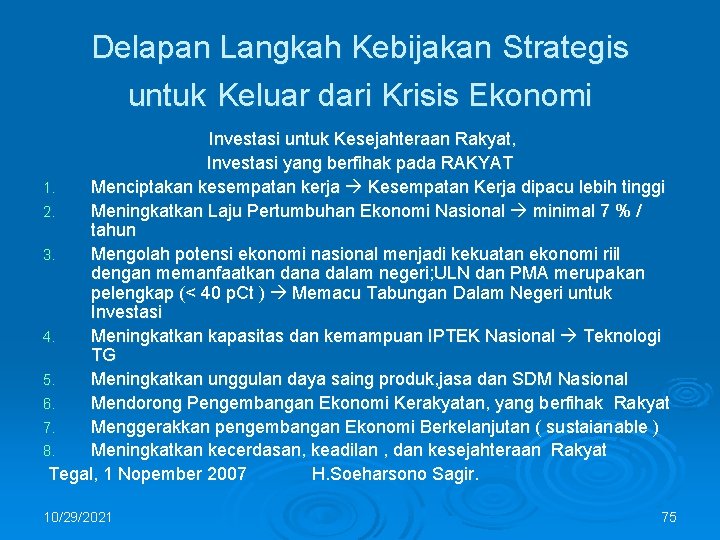 Delapan Langkah Kebijakan Strategis untuk Keluar dari Krisis Ekonomi

Investasi untuk Kesejahteraan Rakyat,
Investasi yang berfihak pada RAKYAT

1. Menciptakan kesempatan kerja → Kesempatan Kerja dipacu lebih tinggi
2. Meningkatkan Laju Pertumbuhan Ekonomi Nasional → minimal 7 % / tahun
3. Mengolah potensi ekonomi nasional menjadi kekuatan ekonomi riil dengan memanfaatkan dana dalam negeri;ULN dan PMA merupakan pelengkap (< 40 pCt ) → Memacu Tabungan Dalam Negeri untuk Investasi
4. Meningkatkan kapasitas dan kemampuan IPTEK Nasional → Teknologi TG
5. Meningkatkan unggulan daya saing produk,jasa dan SDM Nasional
6. Mendorong Pengembangan Ekonomi Kerakyatan, yang berfihak Rakyat
7. Menggerakkan pengembangan Ekonomi Berkelanjutan ( sustaianable )
8. Meningkatkan kecerdasan, keadilan , dan kesejahteraan Rakyat

Tegal, 1 Nopember 2007 H.Soeharsono Sagir.

10/29/2021

75